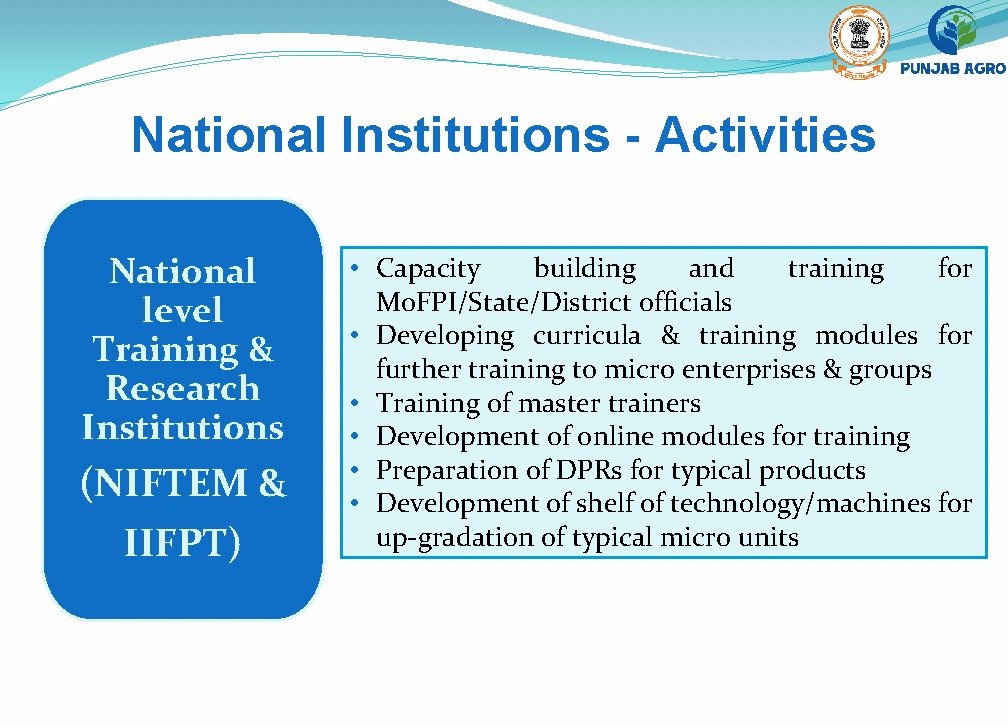 PUNJAB AGRO

National Institutions - Activities

National level Training & Research Institutions

(NIFTEM & IIFPT)

• Capacity building and training for MoFPI/State/District officials
• Developing curricula & training modules for further training to micro enterprises & groups
• Training of master trainers
• Development of online modules for training
• Preparation of DPRs for typical products
• Development of shelf of technology/machines for up-gradation of typical micro units